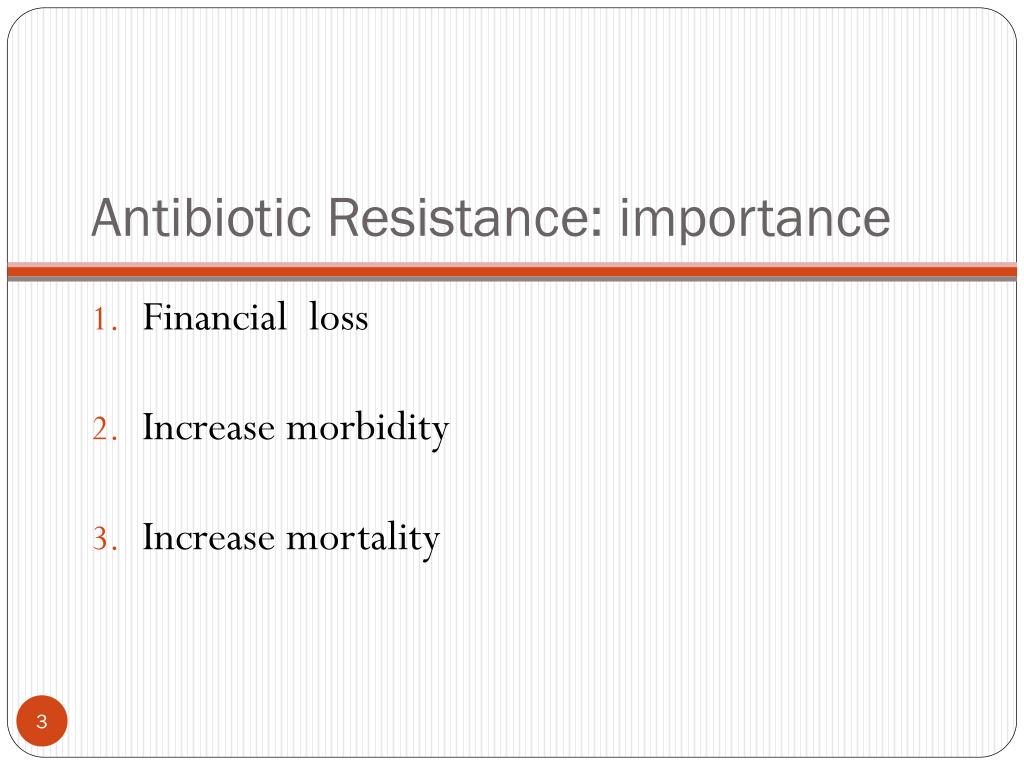 Antibiotic Resistance: importance

1. Financial loss

2. Increase morbidity

3. Increase mortality

3